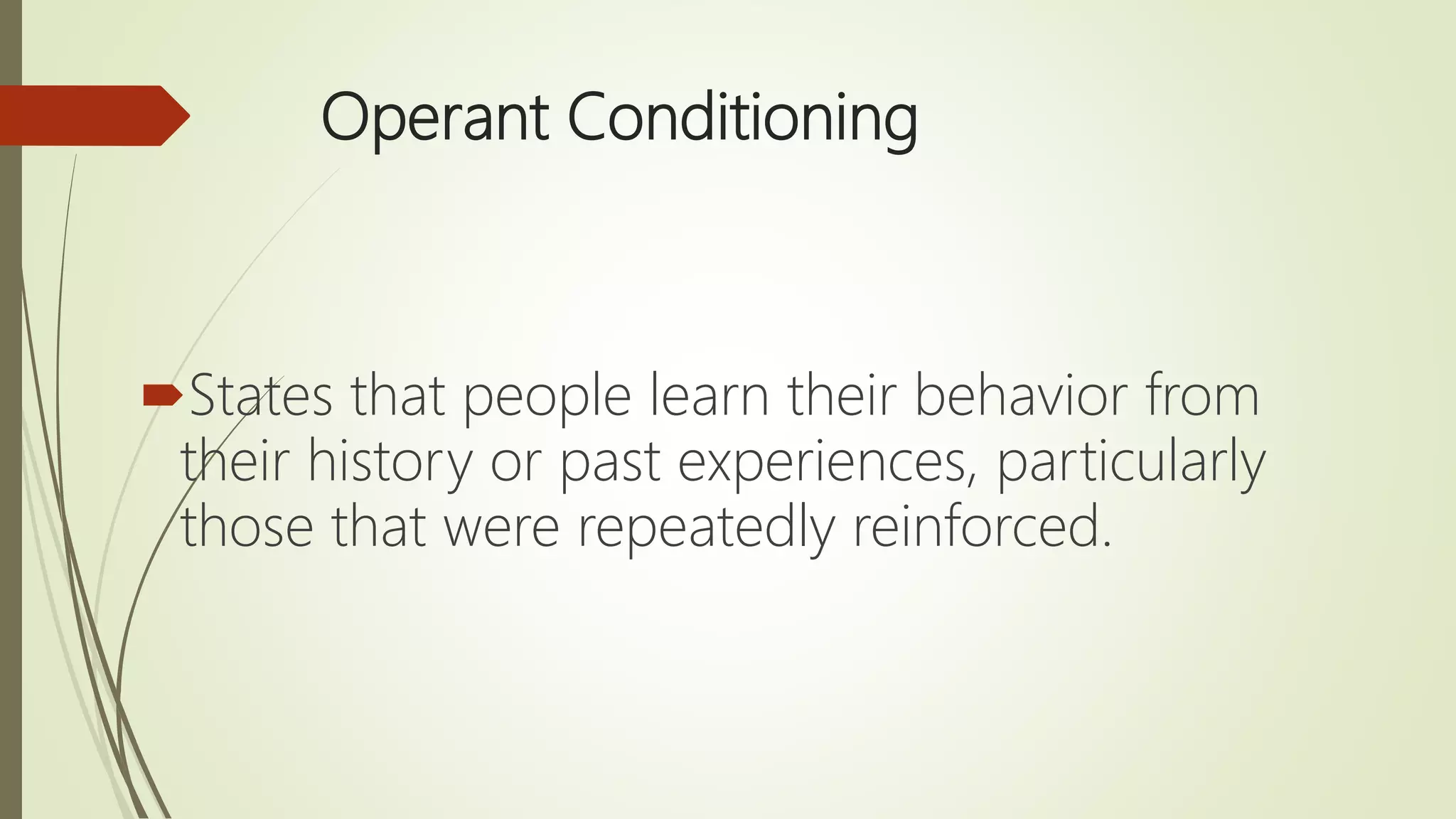 Operant Conditioning

States that people learn their behavior from their history or past experiences, particularly those that were repeatedly reinforced.